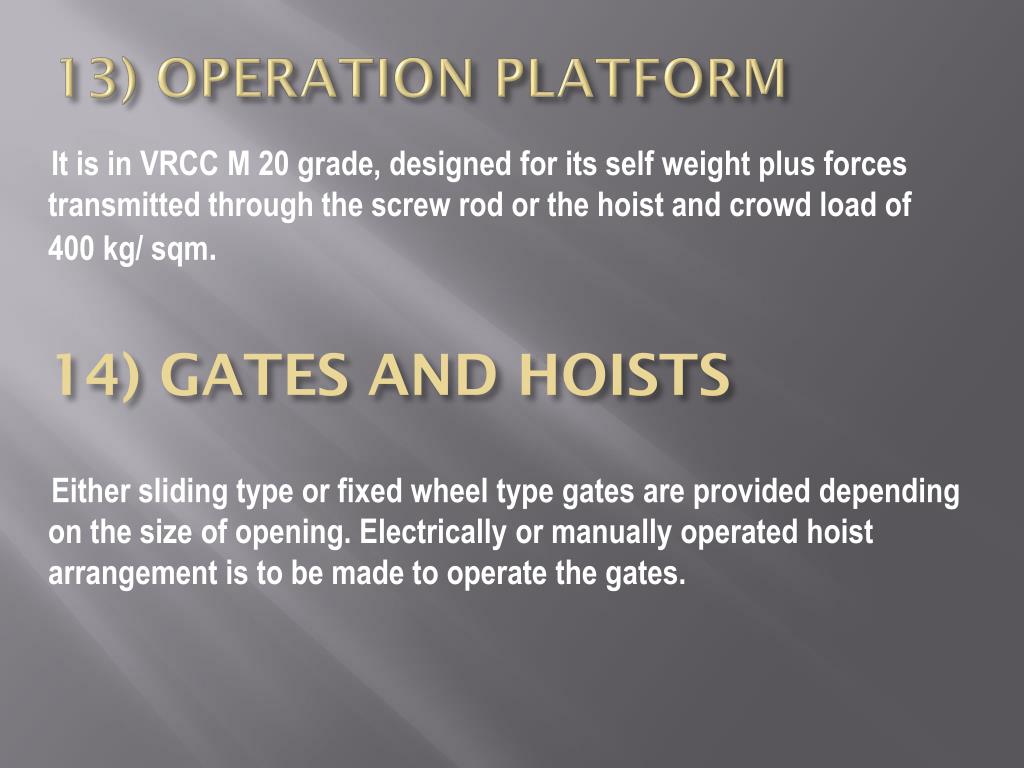 13) OPERATION PLATFORM

It is in VRCC M 20 grade, designed for its self weight plus forces transmitted through the screw rod or the hoist and crowd load of 400 kg/ sqm.

14) GATES AND HOISTS

Either sliding type or fixed wheel type gates are provided depending on the size of opening. Electrically or manually operated hoist arrangement is to be made to operate the gates.